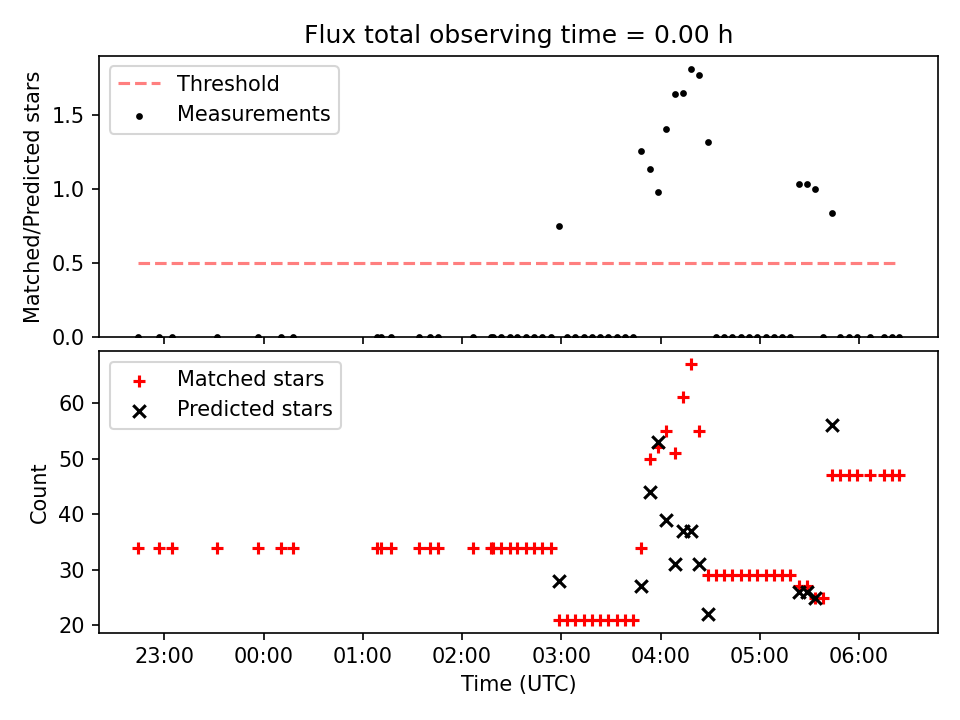 Flux total observing time = 0.00 h

Threshold
Measurements

Matched/Predicted stars

1.5
1.0
0.5
0.0

Matched stars
Predicted stars

Count

60
50
40
30
20

23:00
00:00
01:00
02:00
03:00
04:00
05:00
06:00

Time (UTC)